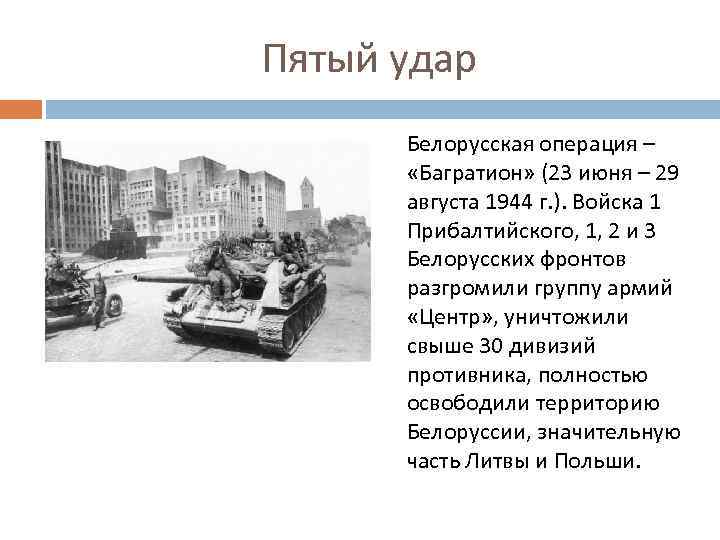 Пятый удар

Белорусская операция – «Багратион» (23 июня – 29 августа 1944 г.). Войска 1 Прибалтийского, 1, 2 и 3 Белорусских фронтов разгромили группу армий «Центр», уничтожили свыше 30 дивизий противника, полностью освободили территорию Белоруссии, значительную часть Литвы и Польши.